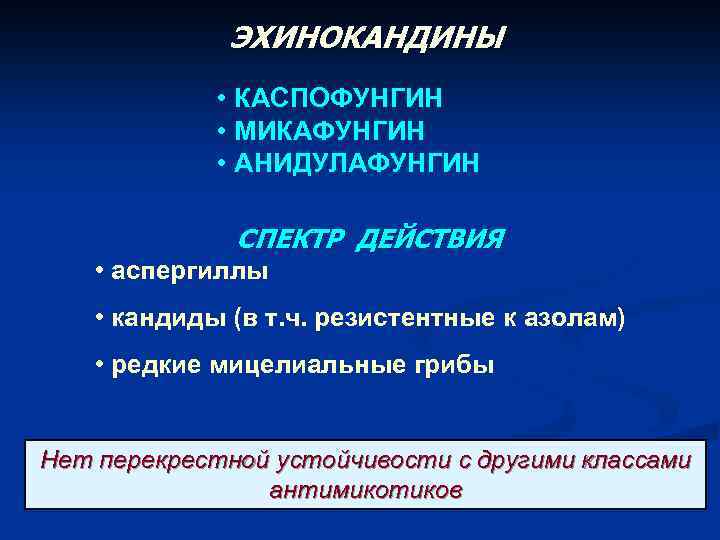 ЭХИНОКАНДИНЫ

• КАСПОФУНГИН
• МИКАФУНГИН
• АНИДУЛАФУНГИН

СПЕКТР ДЕЙСТВИЯ

• аспергиллы

• кандиды (в т.ч. резистентные к азолам)

• редкие мицелиальные грибы

Нет перекрестной устойчивости с другими классами антимикотиков